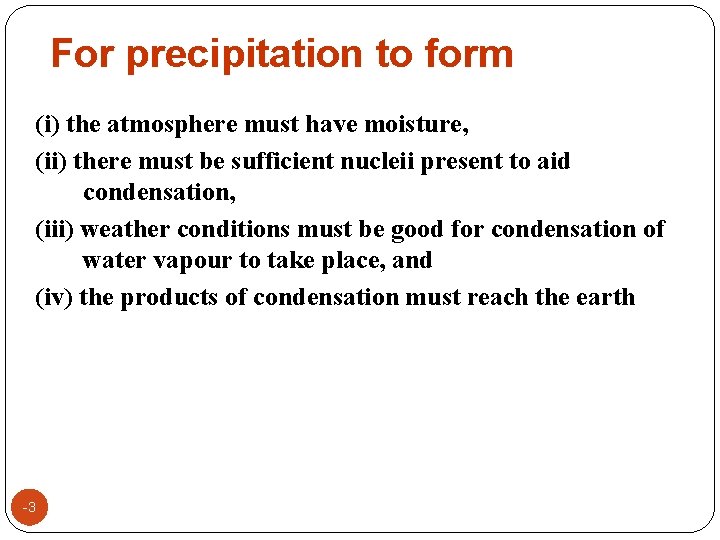 For precipitation to form

(i) the atmosphere must have moisture,

(ii) there must be sufficient nucleii present to aid condensation,

(iii) weather conditions must be good for condensation of water vapour to take place, and

(iv) the products of condensation must reach the earth

-3